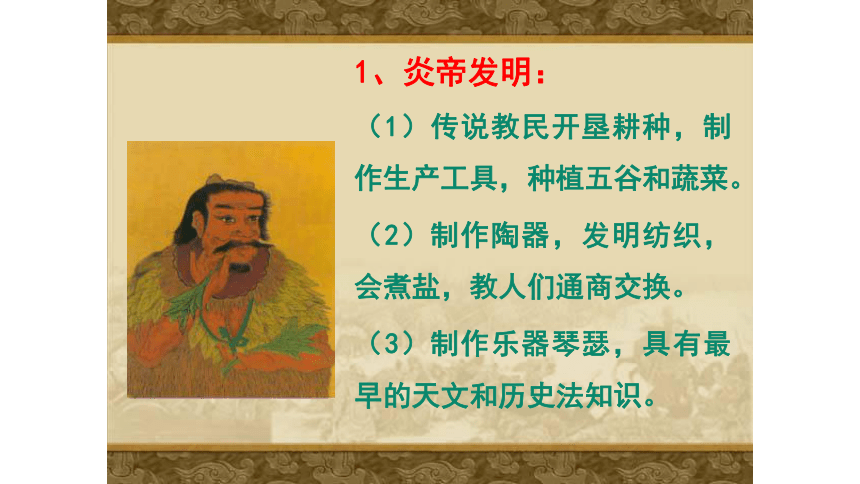 1、炎帝发明：

（1）传说教民开垦耕种，制作生产工具，种植五谷和蔬菜。

（2）制作陶器，发明纺织，会煮盐，教人们通商交换。

（3）制作乐器琴瑟，具有最早的天文和历史法知识。